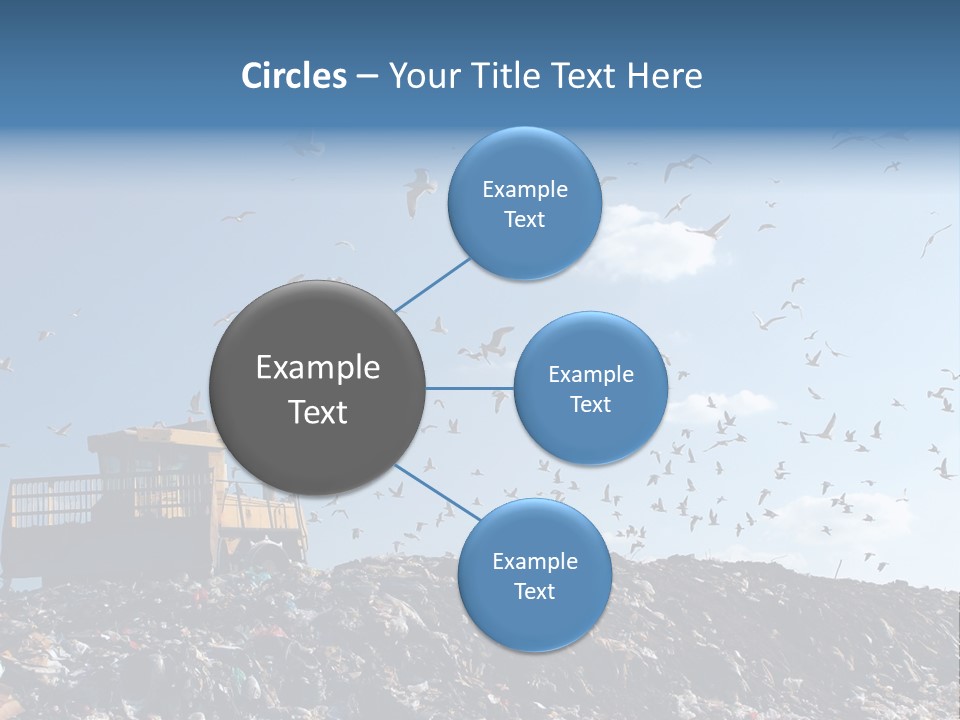 Circles – Your Title Text Here

Example Text

Example Text

Example Text

Example Text